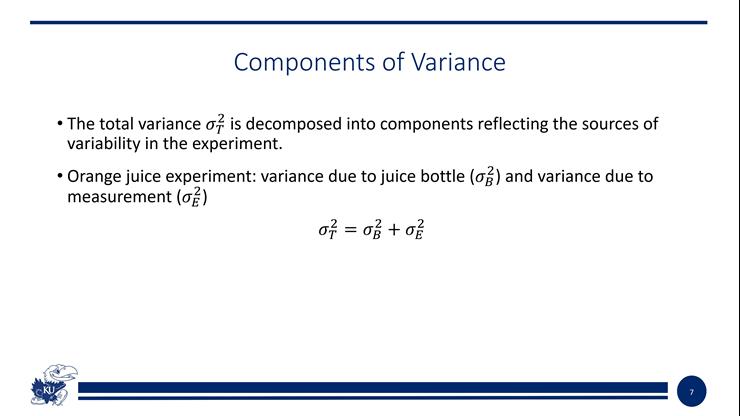 Components of Variance

• The total variance $\sigma_T^2$ is decomposed into components reflecting the sources of variability in the experiment.

• Orange juice experiment: variance due to juice bottle ($\sigma_B^2$) and variance due to measurement ($\sigma_E^2$)

$\sigma_T^2 = \sigma_B^2 + \sigma_E^2$

KU

7